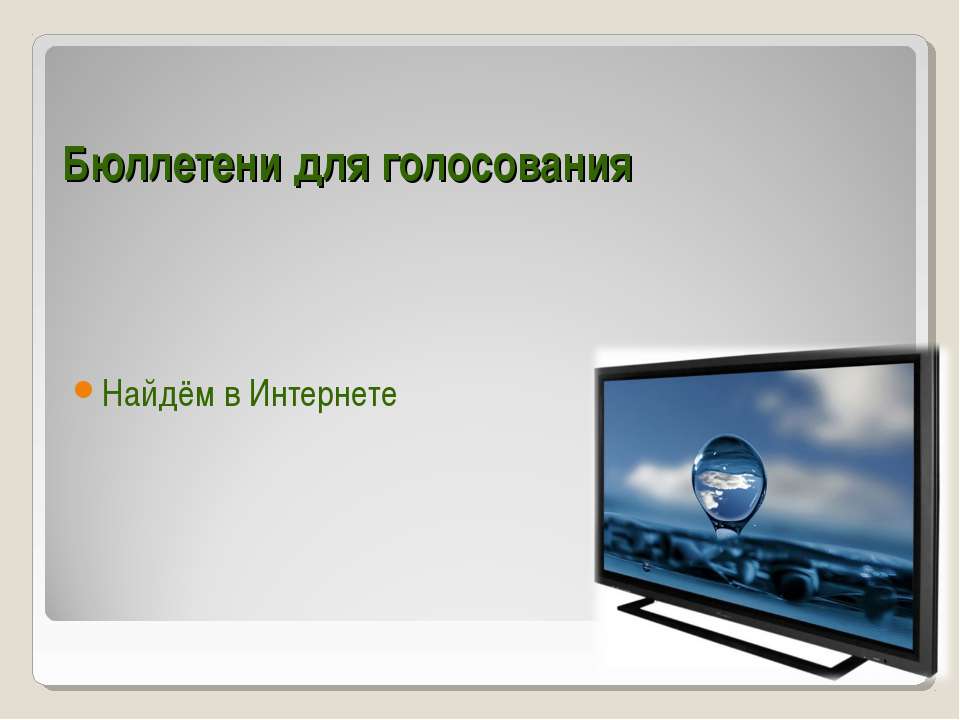 Бюллетени для голосования

Найдём в Интернете